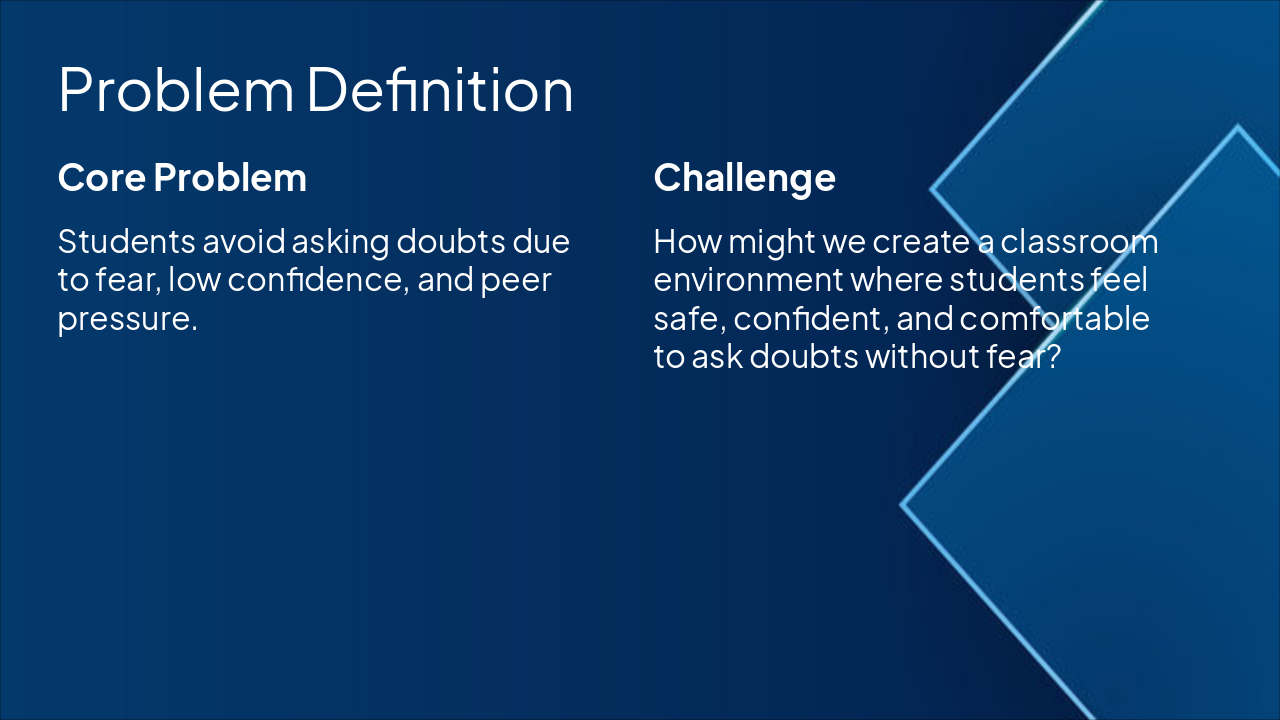 Problem Definition

Core Problem

Students avoid asking doubts due to fear, low confidence, and peer pressure.

Challenge

How might we create a classroom environment where students feel safe, confident, and comfortable to ask doubts without fear?